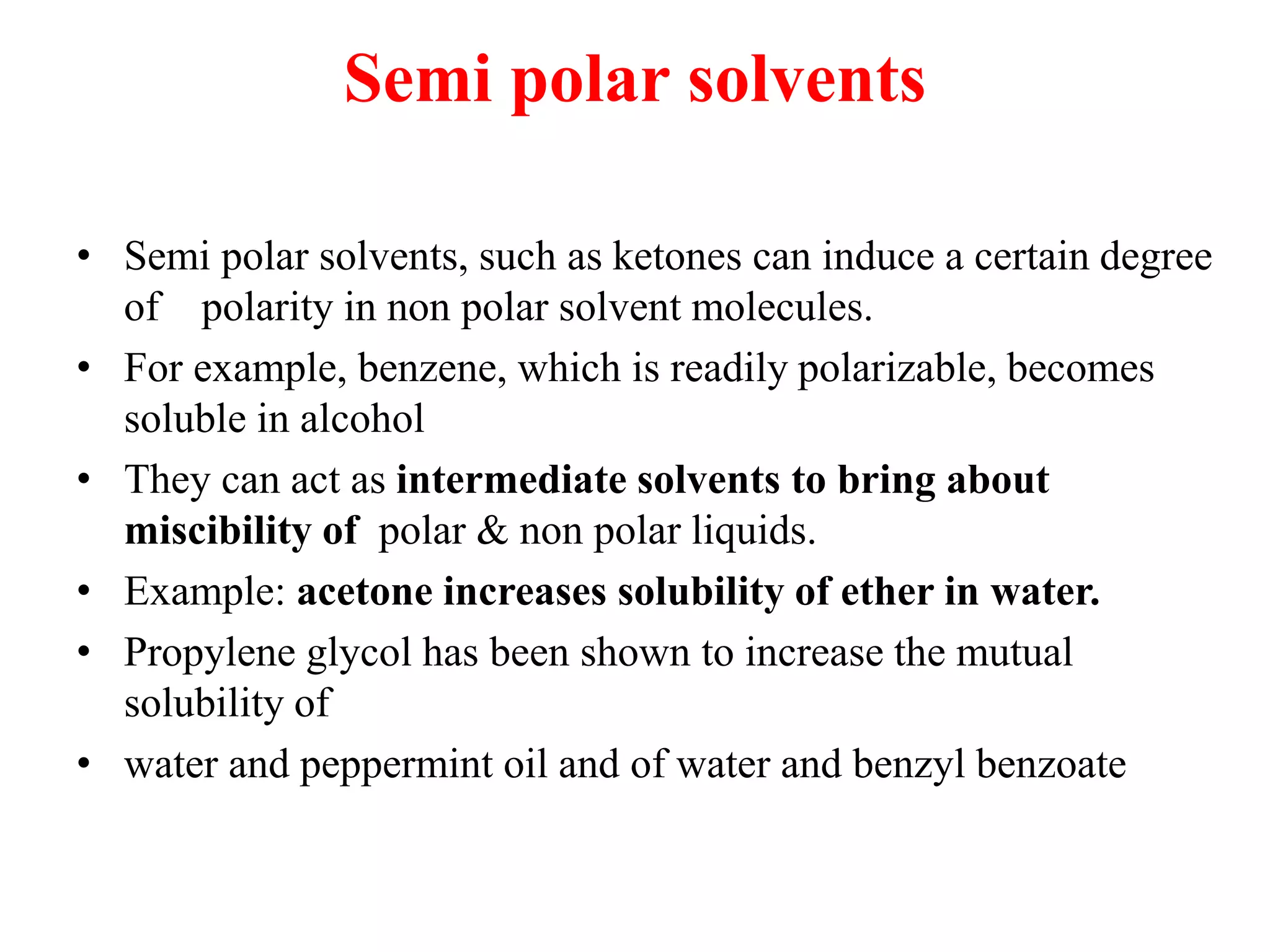 Semi polar solvents

• Semi polar solvents, such as ketones can induce a certain degree of polarity in non polar solvent molecules.
• For example, benzene, which is readily polarizable, becomes soluble in alcohol
• They can act as intermediate solvents to bring about miscibility of polar & non polar liquids.
• Example: acetone increases solubility of ether in water.
• Propylene glycol has been shown to increase the mutual solubility of
• water and peppermint oil and of water and benzyl benzoate